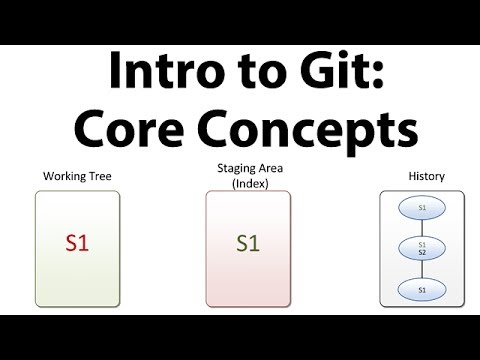 Intro to Git:
Core Concepts

Working Tree

S1

Staging Area
(Index)

S1

History

S1

S1
S2

S1